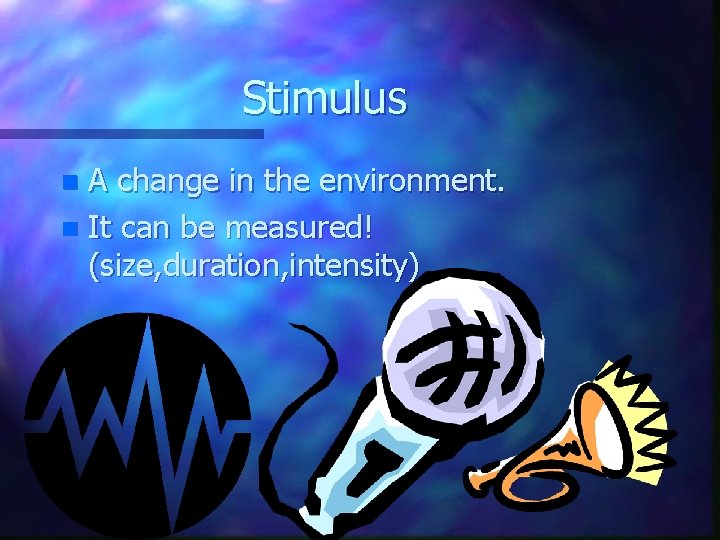 Stimulus

A change in the environment.

It can be measured! (size,duration,intensity)